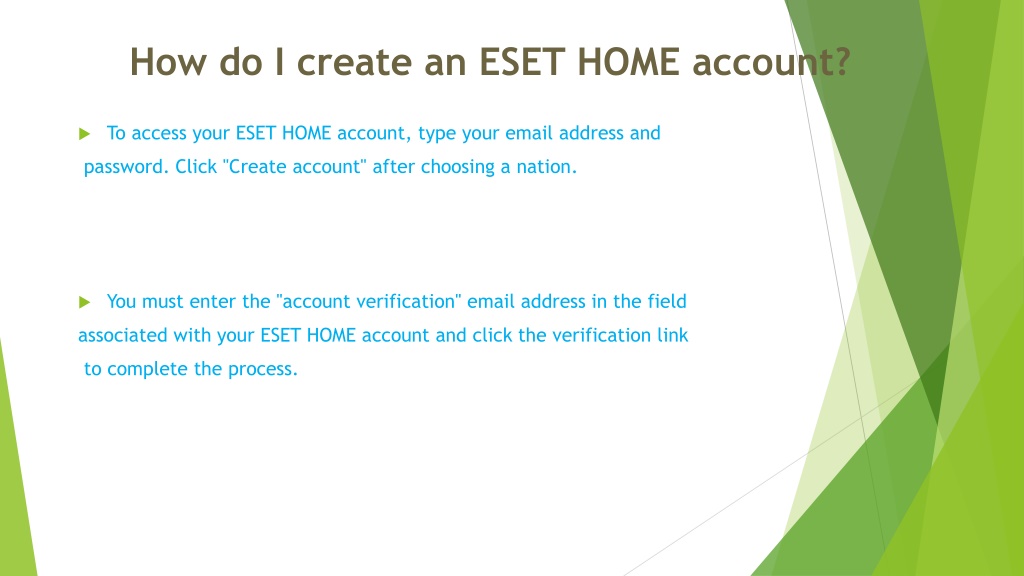 How do I create an ESET HOME account?

To access your ESET HOME account, type your email address and password. Click "Create account" after choosing a nation.

You must enter the "account verification" email address in the field associated with your ESET HOME account and click the verification link to complete the process.